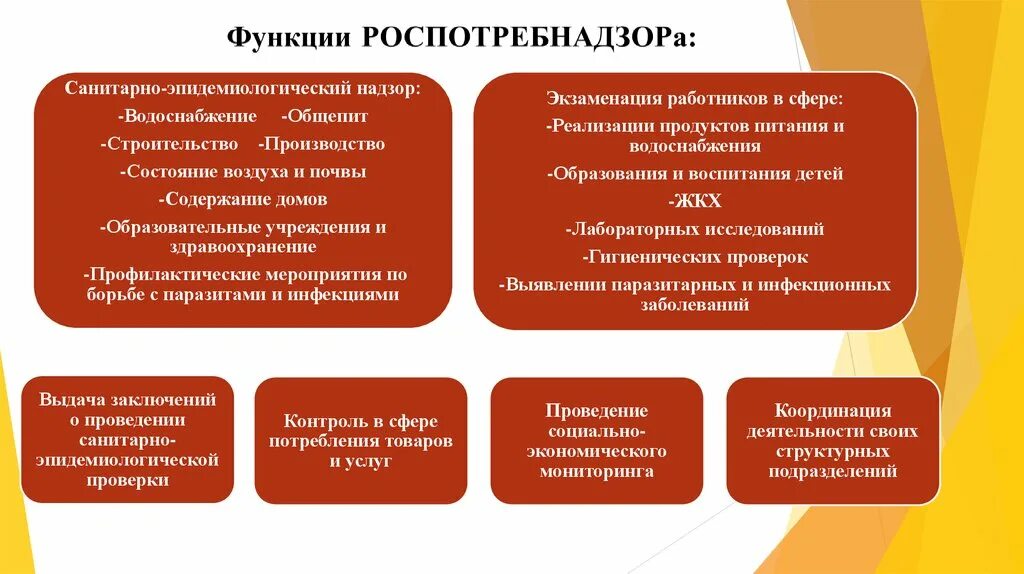 Функции РОСПОТРЕБНАДЗОРа:

Санитарно-эпидемиологический надзор:
-Водоснабжение -Общепит
-Строительство -Производство
-Состояние воздуха и почвы
-Содержание домов
-Образовательные учреждения и здравоохранение
-Профилактические мероприятия по борьбе с паразитами и инфекциями

Экзаменация работников в сфере:
-Реализации продуктов питания и водоснабжения
-Образования и воспитания детей
-ЖКХ
-Лабораторных исследований
-Гигиенических проверок
-Выявлении паразитарных и инфекционных заболеваний

Выдача заключений о проведении санитарно-эпидемиологической проверки

Контроль в сфере потребления товаров и услуг

Проведение социально-экономического мониторинга

Координация деятельности своих структурных подразделений